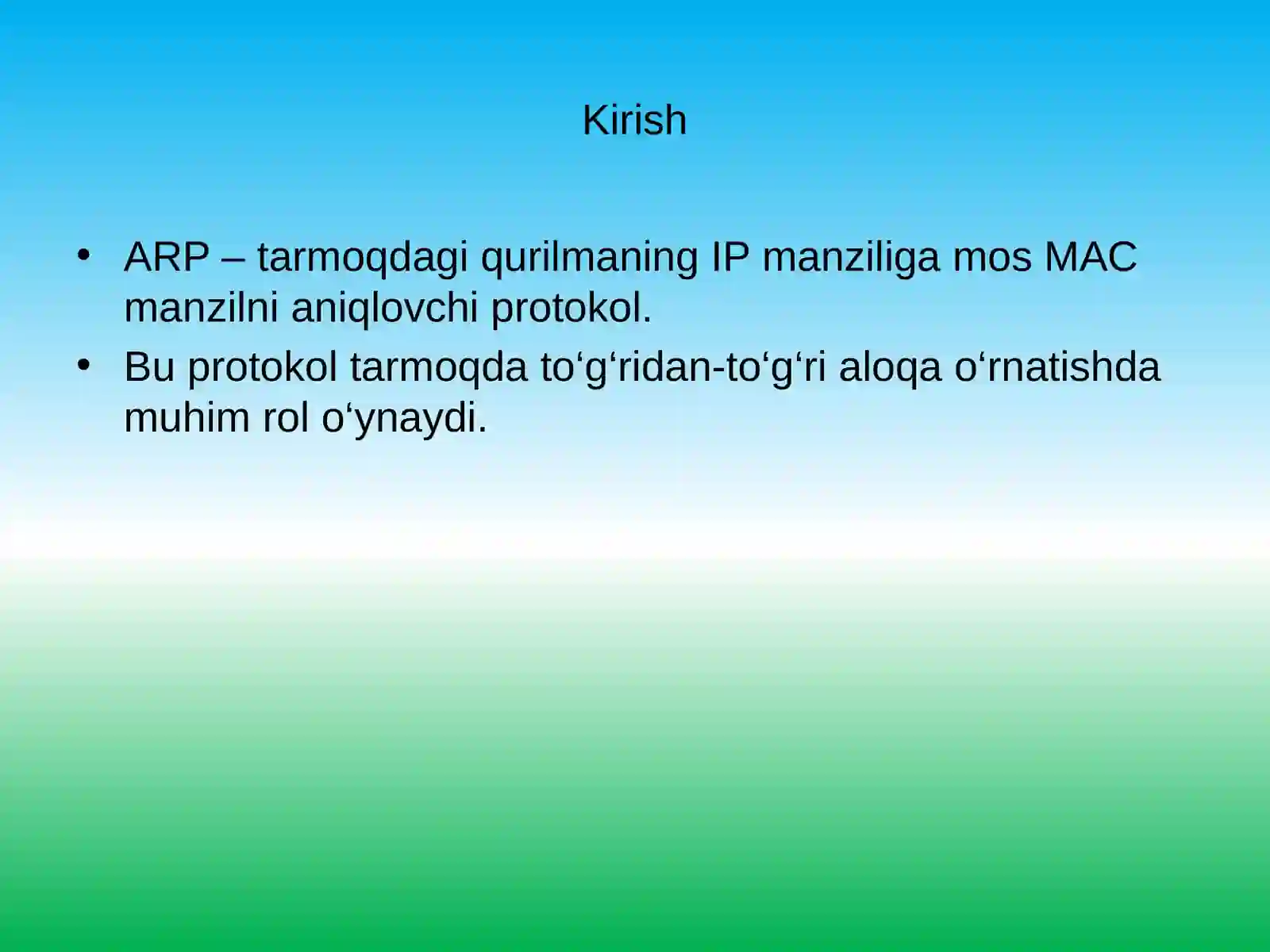 Kirish

• ARP – tarmoqdagi qurilmaning IP manziliga mos MAC manzilni aniqlovchi protokol.
• Bu protokol tarmoqda to‘g‘ridan-to‘g‘ri aloqa o‘rnatishda muhim rol o‘ynaydi.